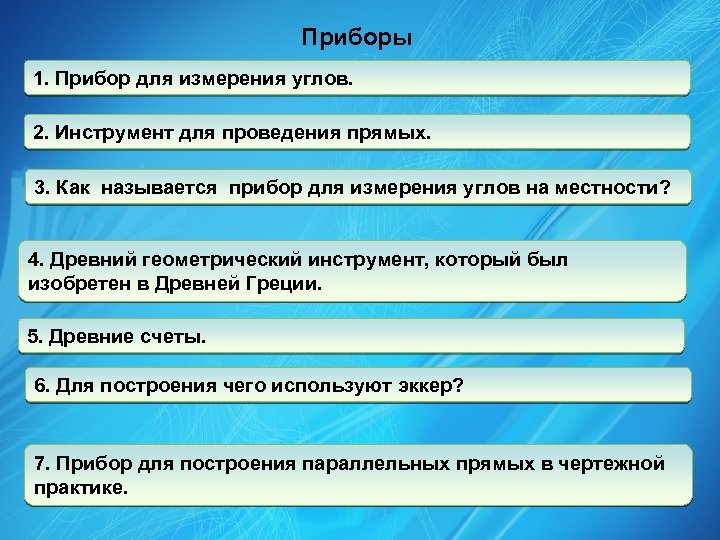 Приборы

1. Прибор для измерения углов.

2. Инструмент для проведения прямых.

3. Как называется прибор для измерения углов на местности?

4. Древний геометрический инструмент, который был изобретен в Древней Греции.

5. Древние счеты.

6. Для построения чего используют эккер?

7. Прибор для построения параллельных прямых в чертежной практике.